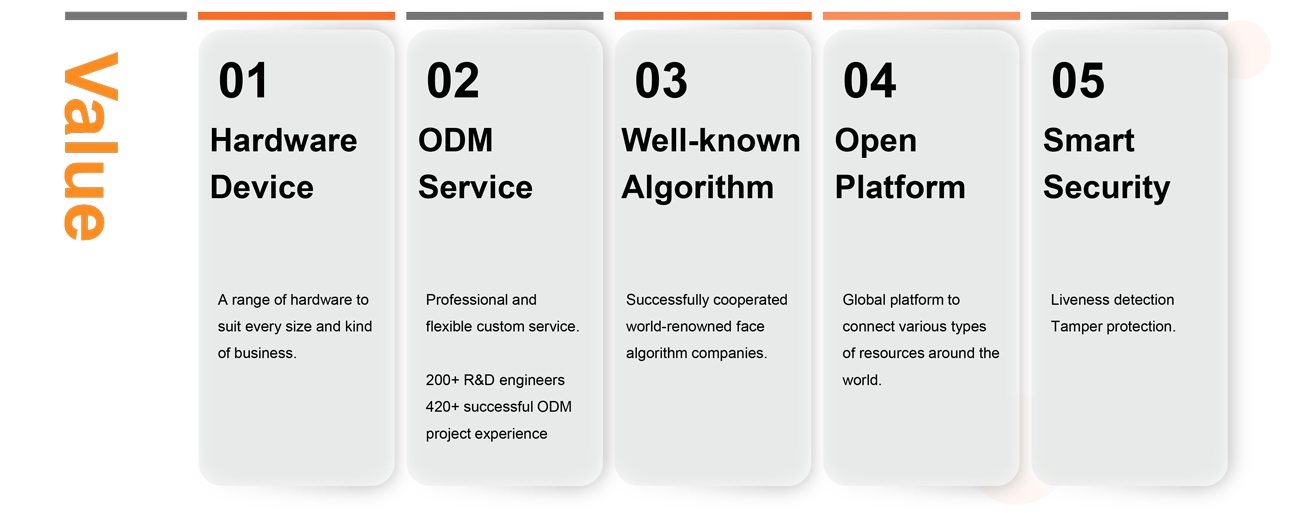 Value

01
Hardware Device

A range of hardware to suit every size and kind of business.

02
ODM Service

Professional and flexible custom service.

200+ R&D engineers
420+ successful ODM project experience

03
Well-known Algorithm

Successfully cooperated world-renowned face algorithm companies.

04
Open Platform

Global platform to connect various types of resources around the world.

05
Smart Security

Liveness detection
Tamper protection.